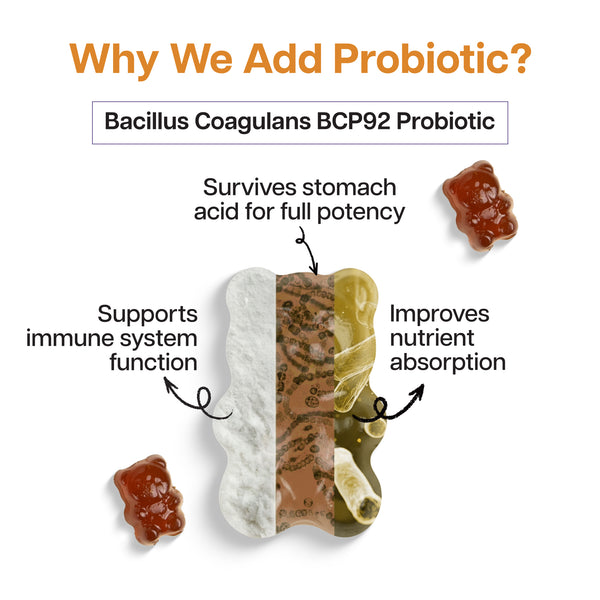 Why We Add Probiotic?

Bacillus Coagulans BCP92 Probiotic

Survives stomach acid for full potency

Supports immune system function

Improves nutrient absorption